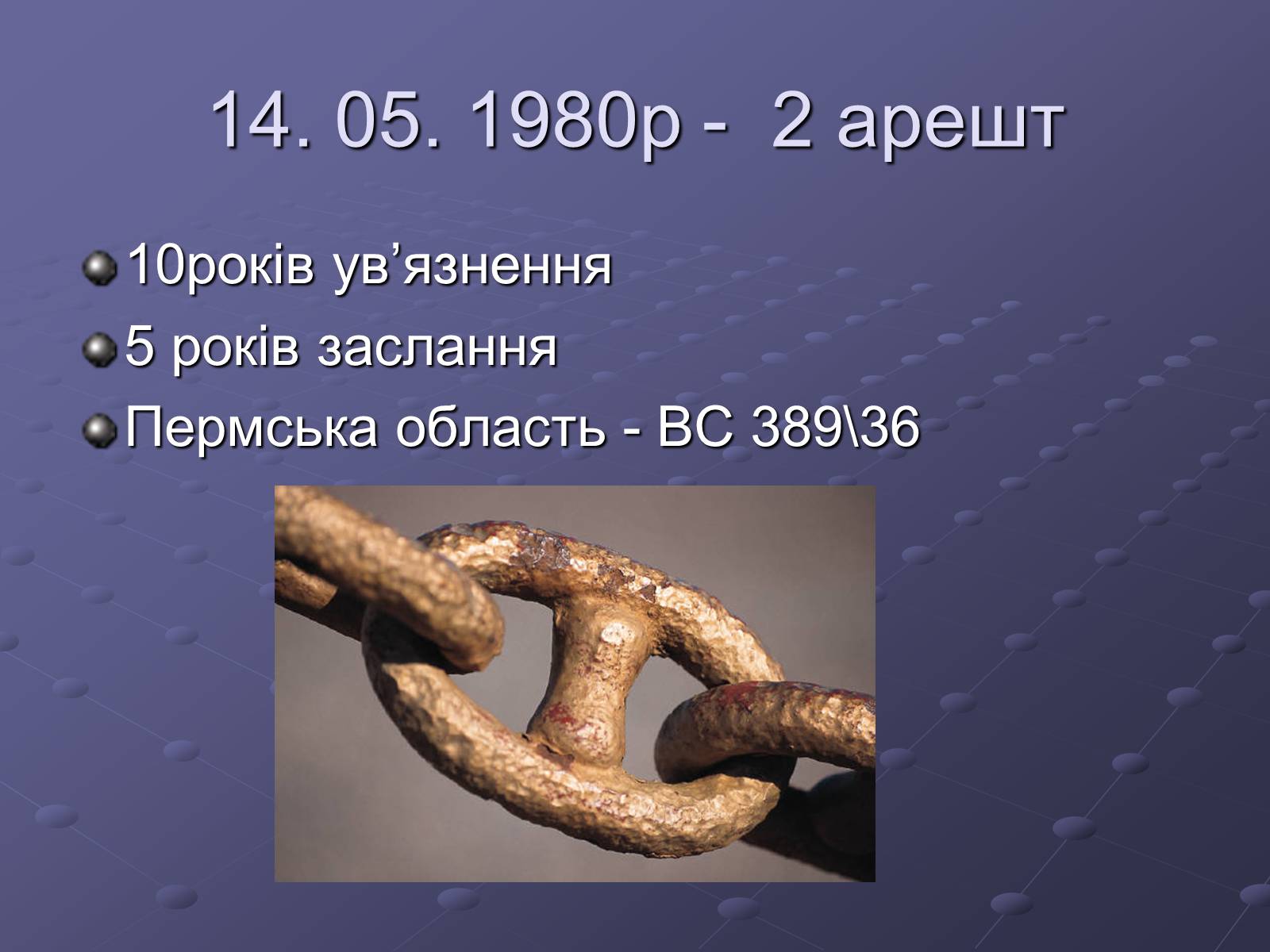 14. 05. 1980р - 2 арешт

10років ув’язнення
5 років заслання
Пермська область - ВС 389\36